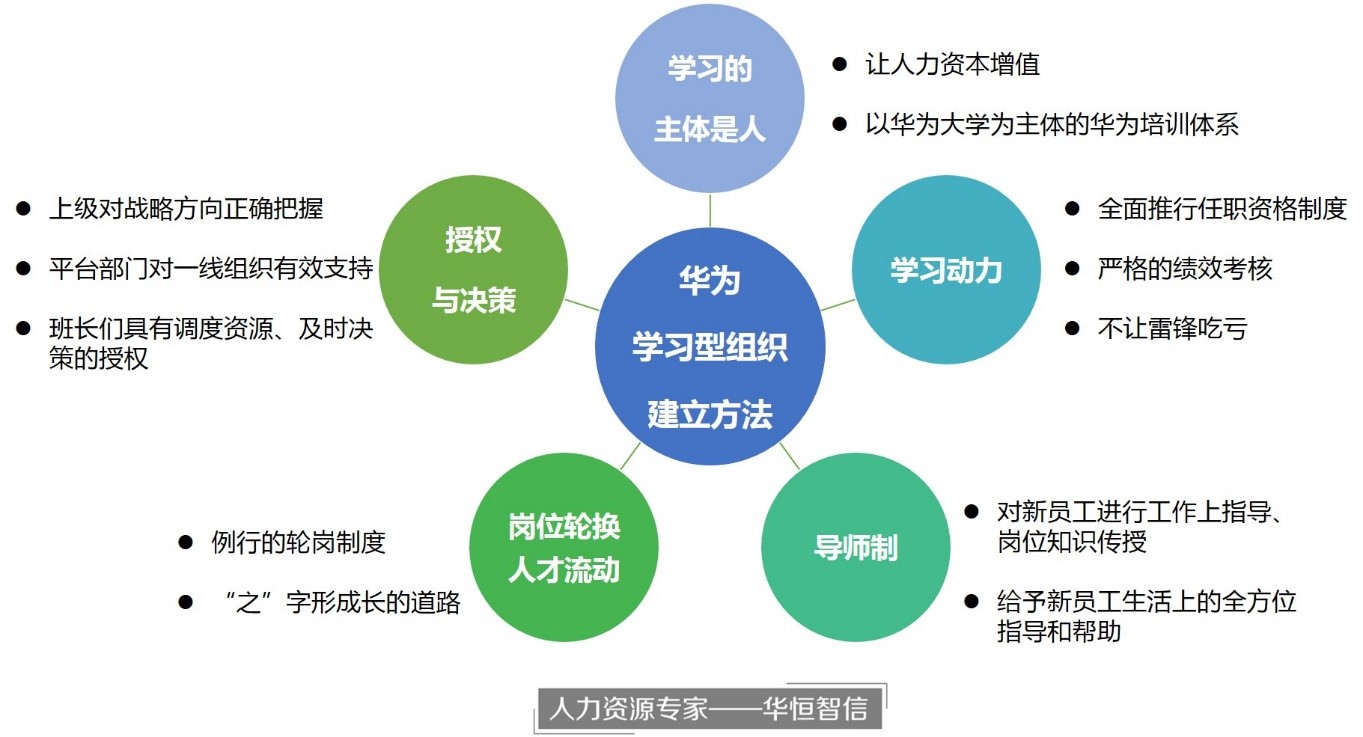 华为
学习型组织
建立方法

学习的
主体是人

● 让人力资本增值
● 以华为大学为主体的华为培训体系

学习动力

● 全面推行任职资格制度
● 严格的绩效考核
● 不让雷锋吃亏

导师制

● 对新员工进行工作上指导、岗位知识传授
● 给予新员工生活上的全方位指导和帮助

岗位轮换
人才流动

● 例行的轮岗制度
● “之”字形成长的道路

授权
与决策

● 上级对战略方向正确把握
● 平台部门对一线组织有效支持
● 班长们具有调度资源、及时决策的授权

人力资源专家——华恒智信